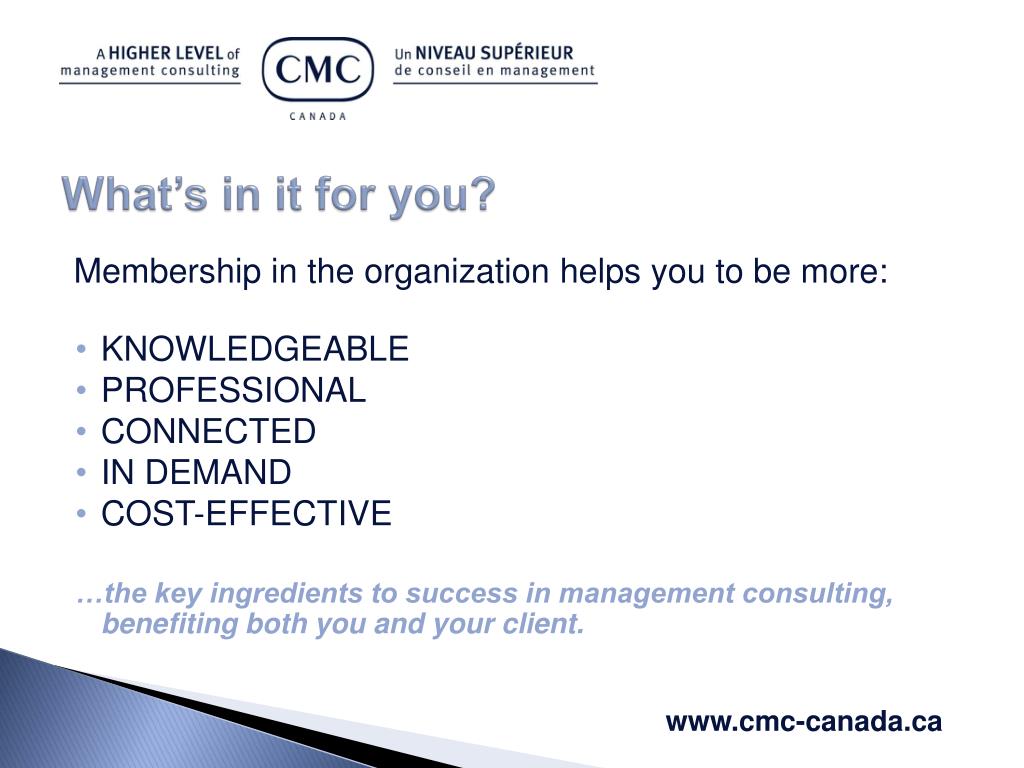 A HIGHER LEVEL of management consulting

CMC

CANADA

Un NIVEAU SUPÉRIEUR de conseil en management

What's in it for you?

Membership in the organization helps you to be more:

• KNOWLEDGEABLE
• PROFESSIONAL
• CONNECTED
• IN DEMAND
• COST-EFFECTIVE

…the key ingredients to success in management consulting, benefiting both you and your client.

www.cmc-canada.ca